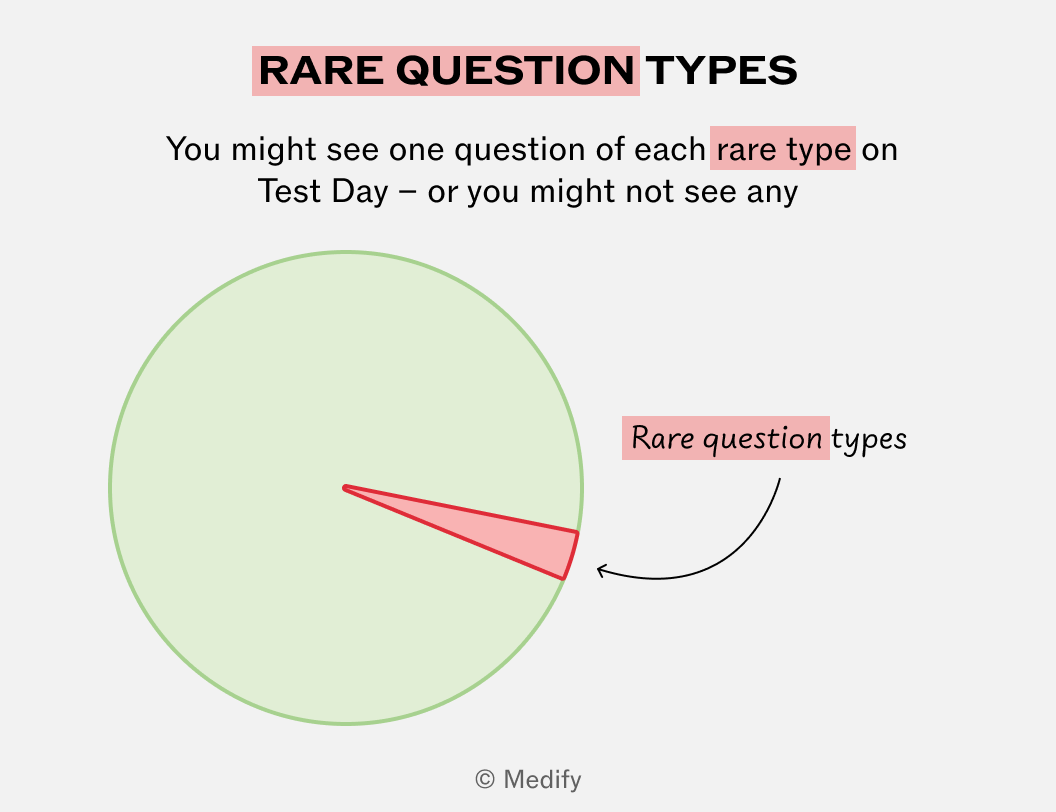 RARE QUESTION TYPES

You might see one question of each rare type on Test Day – or you might not see any

Rare question types

© Medify